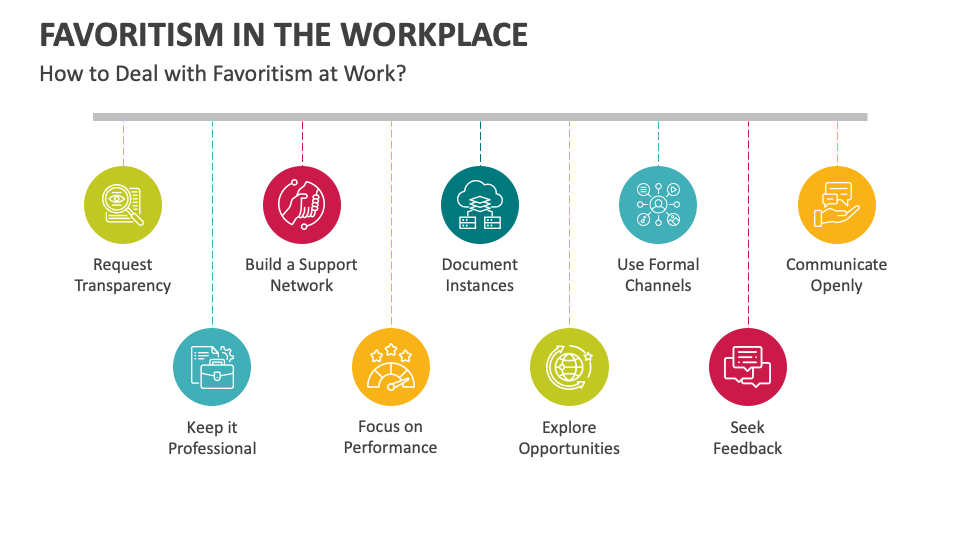 FAVORITISM IN THE WORKPLACE

How to Deal with Favoritism at Work?

Request Transparency

Keep it Professional

Build a Support Network

Focus on Performance

Document Instances

Explore Opportunities

Use Formal Channels

Seek Feedback

Communicate Openly